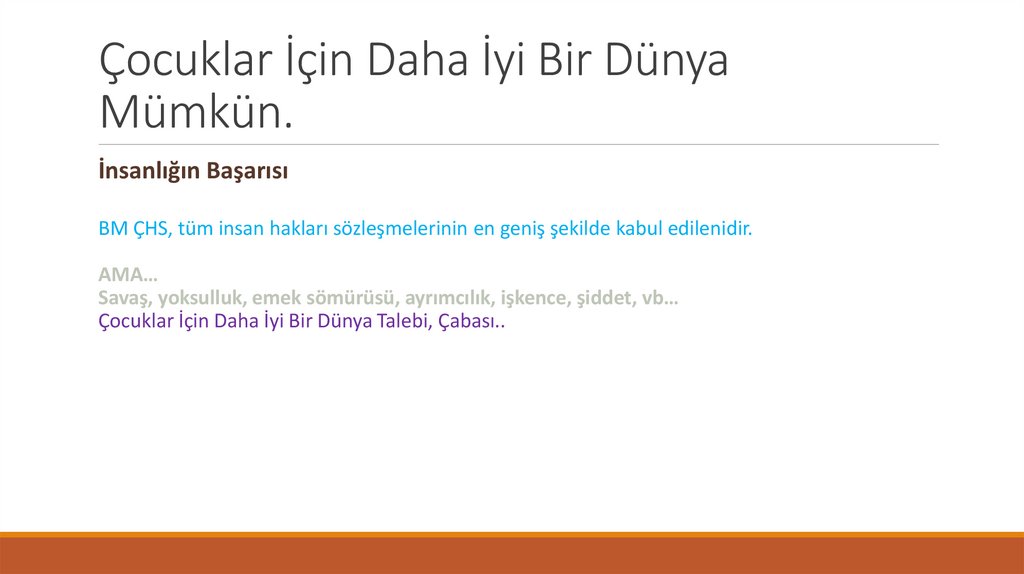 Çocuklar İçin Daha İyi Bir Dünya Mümkün.

İnsanlığın Başarısı

BM ÇHS, tüm insan hakları sözleşmelerinin en geniş şekilde kabul edilenidir.

AMA…
Savaş, yoksulluk, emek sömürüsü, ayrımcılık, işkence, şiddet, vb…
Çocuklar İçin Daha İyi Bir Dünya Talebi, Çabası..